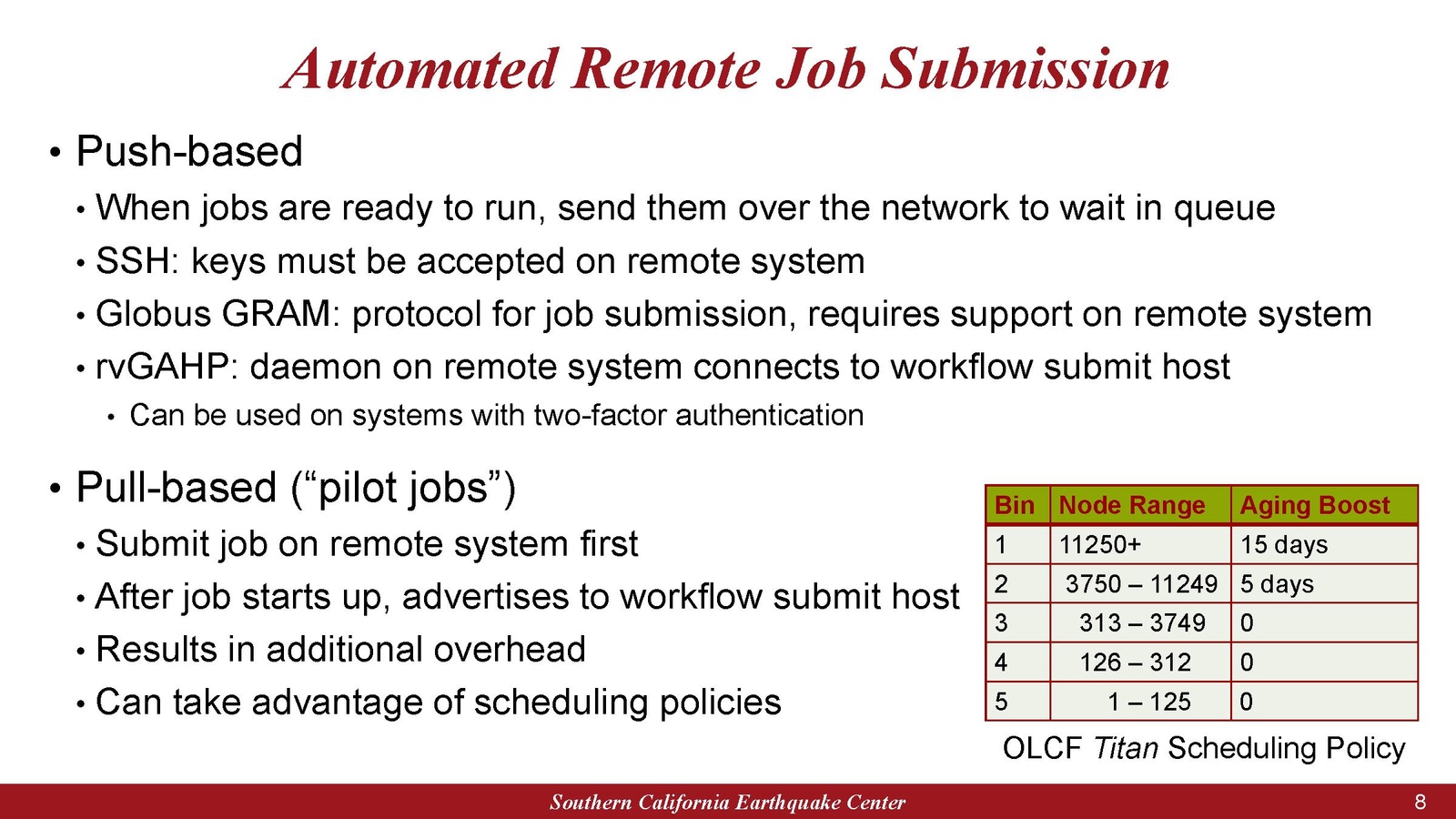 Automated Remote Job Submission

• Push-based

• When jobs are ready to run, send them over the network to wait in queue

• SSH: keys must be accepted on remote system

• Globus GRAM: protocol for job submission, requires support on remote system

• rvGAHP: daemon on remote system connects to workflow submit host

• Can be used on systems with two-factor authentication

• Pull-based (“pilot jobs”)

• Submit job on remote system first

• After job starts up, advertises to workflow submit host

• Results in additional overhead

• Can take advantage of scheduling policies

| Bin | Node Range | Aging Boost |
|---|---|---|
| 1 | 11250+ | 15 days |
| 2 | 3750 – 11249 | 5 days |
| 3 | 313 – 3749 | 0 |
| 4 | 126 – 312 | 0 |
| 5 | 1 – 125 | 0 |

OLCF Titan Scheduling Policy

Southern California Earthquake Center

8